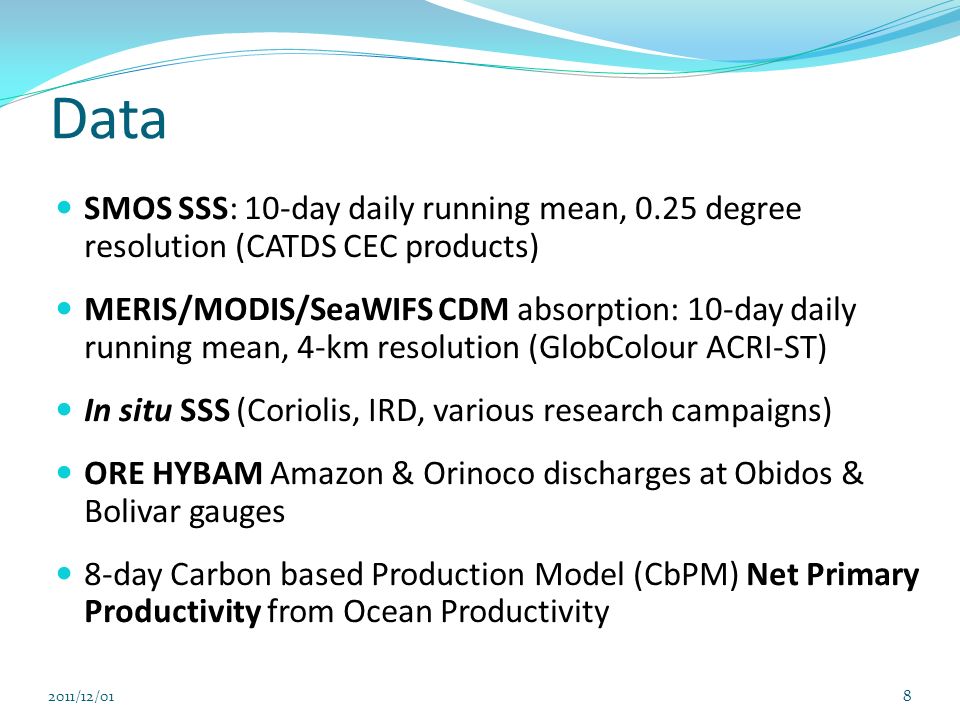 Data

SMOS SSS: 10-day daily running mean, 0.25 degree resolution (CATDS CEC products)

MERIS/MODIS/SeaWIFS CDM absorption: 10-day daily running mean, 4-km resolution (GlobColour ACRI-ST)

In situ SSS (Coriolis, IRD, various research campaigns)

ORE HYBAM Amazon & Orinoco discharges at Obidos & Bolivar gauges

8-day Carbon based Production Model (CbPM) Net Primary Productivity from Ocean Productivity

2011/12/01

8